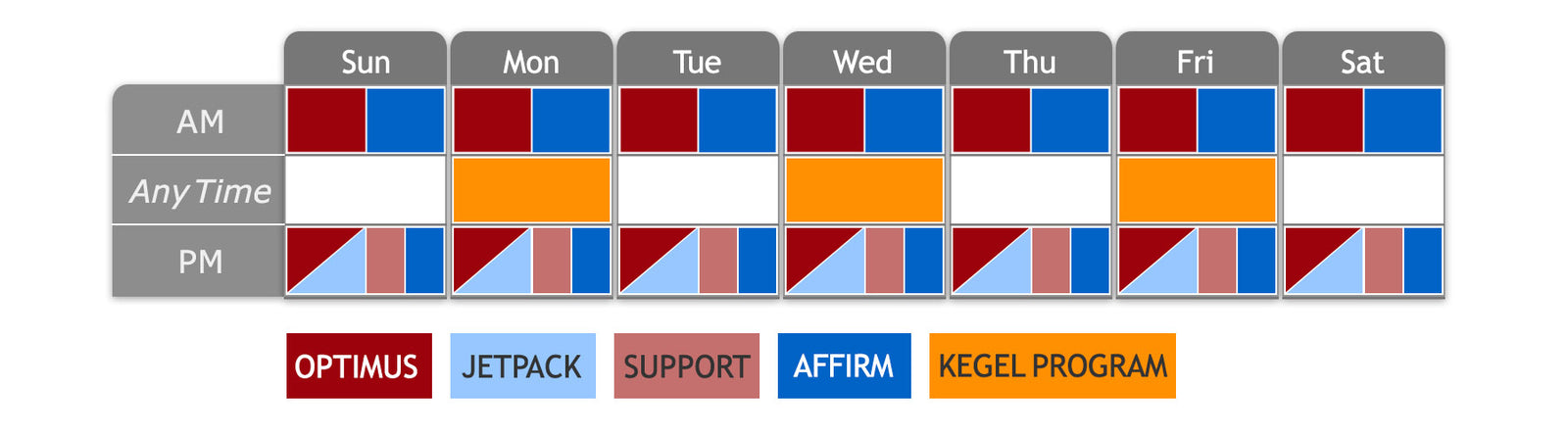 | | Sun | Mon | Tue | Wed | Thu | Fri | Sat |
|---|---|---|---|---|---|---|---|
| AM | | | | | | | |
| Any Time | | | | | | | |
| PM | | | | | | | |

OPTIMUS JETPACK SUPPORT AFFIRM KEGEL PROGRAM